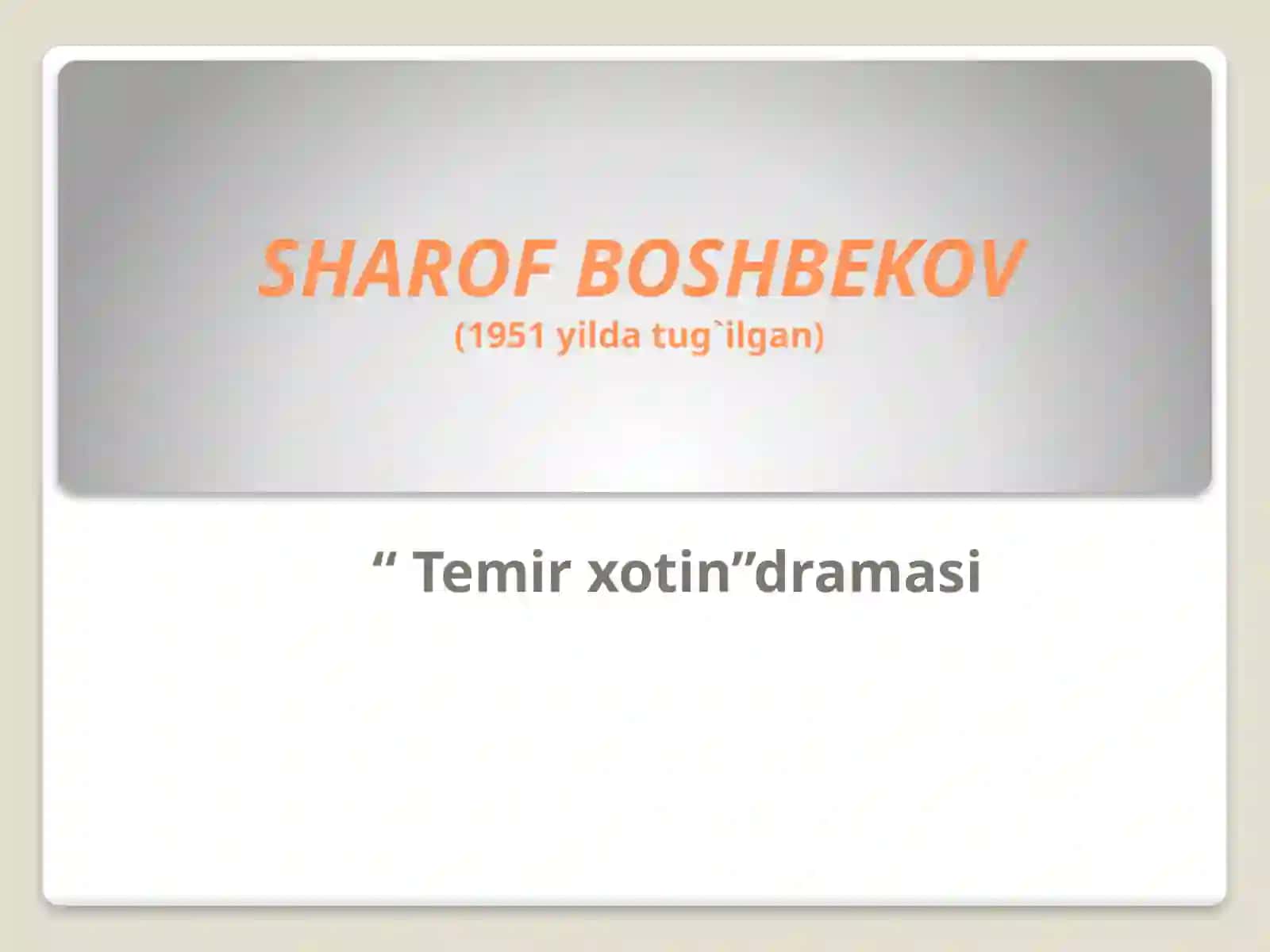 SHAROF BOSHBEKOV
(1951 yilda tug`ilgan)

“ Temir xotin”dramasi